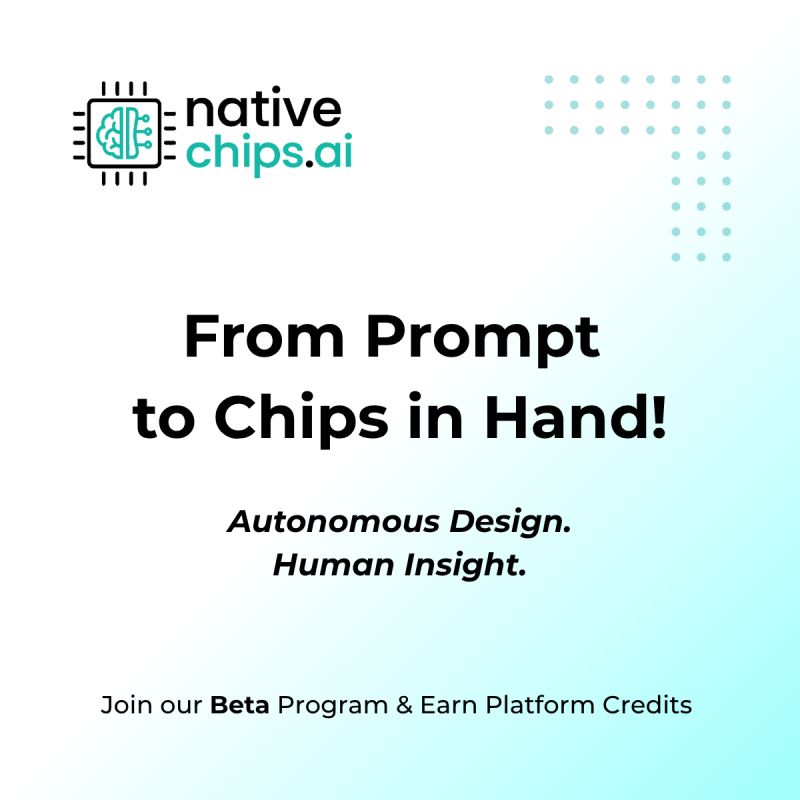 native
chips.ai

From Prompt
to Chips in Hand!

Autonomous Design.
Human Insight.

Join our Beta Program & Earn Platform Credits